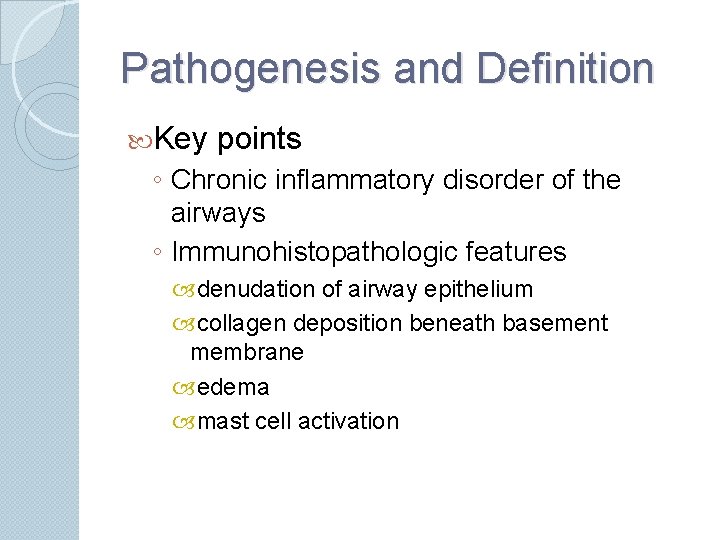 Pathogenesis and Definition

Key points

◦ Chronic inflammatory disorder of the airways

◦ Immunohistopathologic features

denudation of airway epithelium

collagen deposition beneath basement membrane

edema

mast cell activation